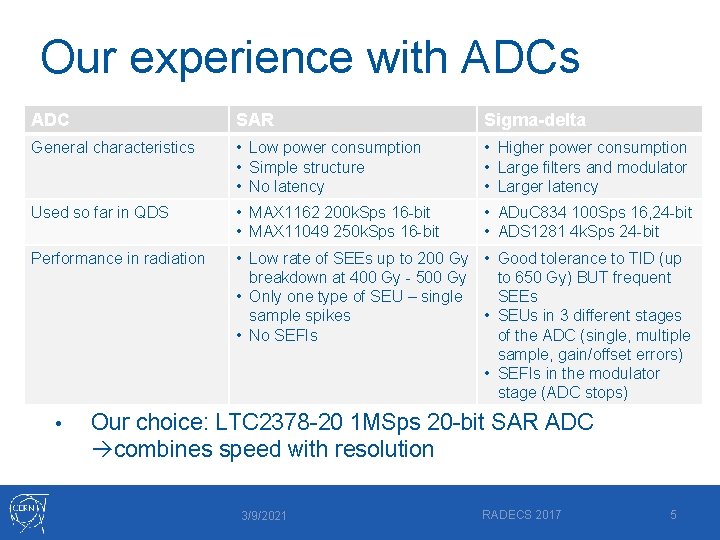 Our experience with ADCs

| ADC | SAR | Sigma-delta |
|---|---|---|
| General characteristics | • Low power consumption • Simple structure • No latency | • Higher power consumption • Large filters and modulator • Larger latency |
| Used so far in QDS | • MAX1162 200kSps 16-bit • MAX11049 250kSps 16-bit | • ADuC834 100Sps 16,24-bit • ADS1281 4kSps 24-bit |
| Performance in radiation | • Low rate of SEEs up to 200 Gy breakdown at 400 Gy - 500 Gy • Only one type of SEU – single sample spikes • No SEFIs | • Good tolerance to TID (up to 650 Gy) BUT frequent SEEs • SEUs in 3 different stages of the ADC (single, multiple sample, gain/offset errors) • SEFIs in the modulator stage (ADC stops) |

• Our choice: LTC2378-20 1MSps 20-bit SAR ADC →combines speed with resolution

CERN

3/9/2021

RADECS 2017

5